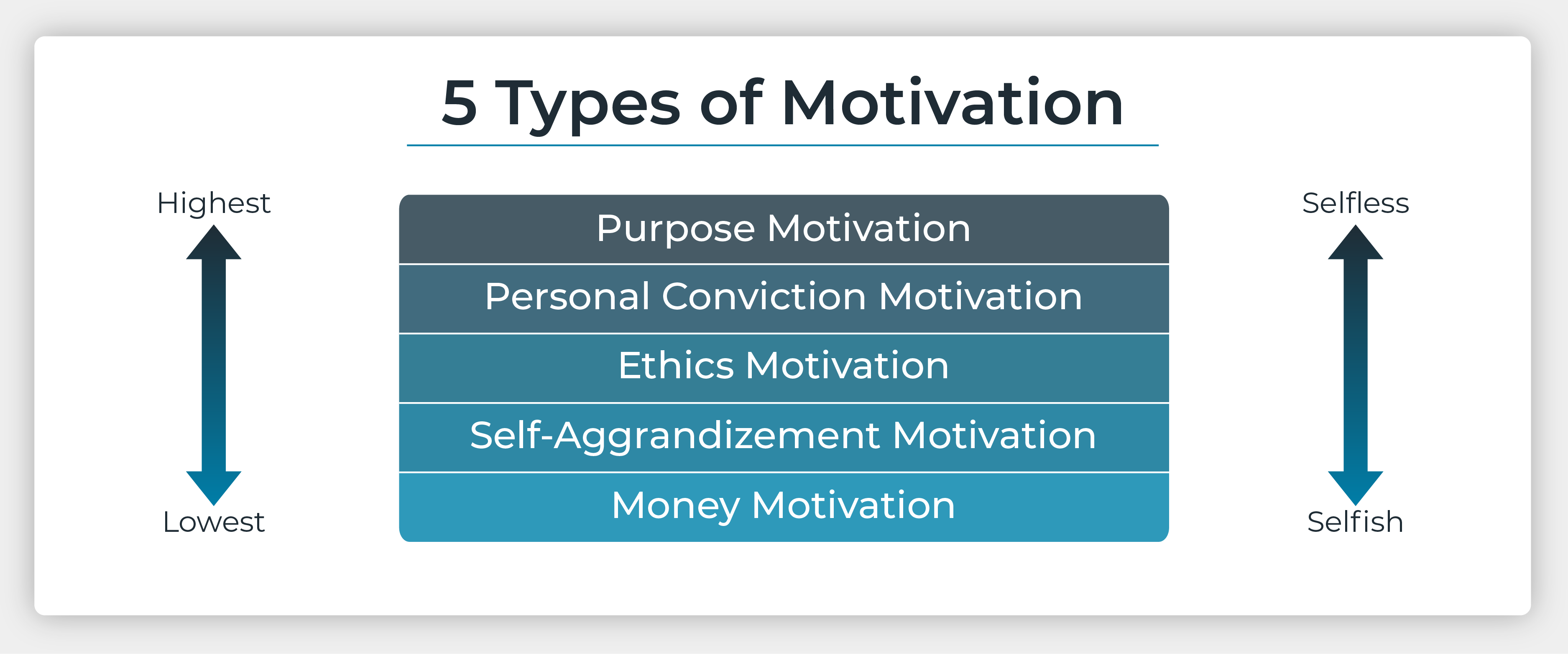 5 Types of Motivation

Highest

Lowest

Purpose Motivation

Personal Conviction Motivation

Ethics Motivation

Self-Aggrandizement Motivation

Money Motivation

Selfless

Selfish